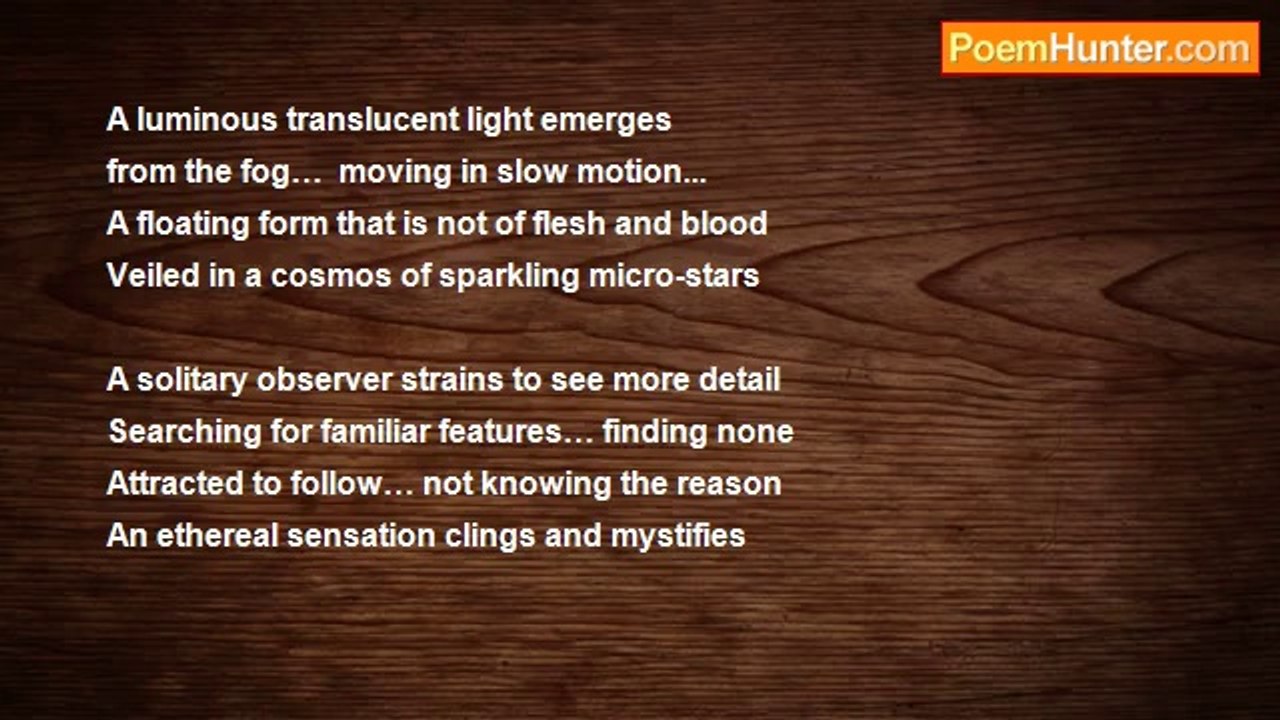 PoemHunter.com

A luminous translucent light emerges
from the fog… moving in slow motion...
A floating form that is not of flesh and blood
Veiled in a cosmos of sparkling micro-stars

A solitary observer strains to see more detail
Searching for familiar features… finding none
Attracted to follow… not knowing the reason
An ethereal sensation clings and mystifies